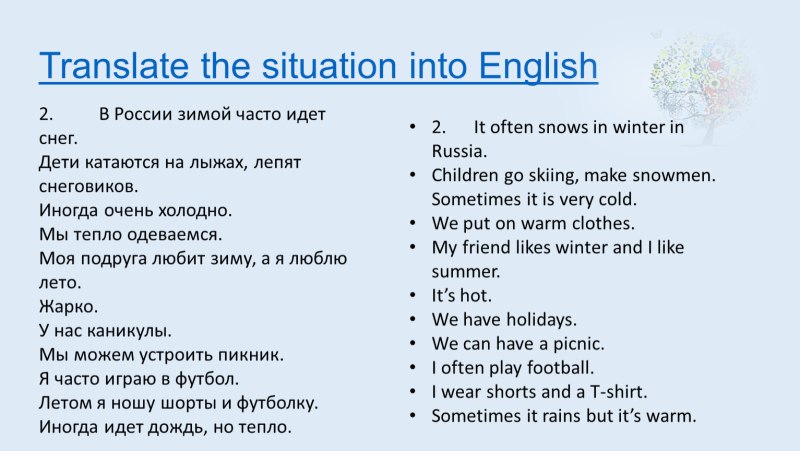 Translate the situation into English

2. В России зимой часто идет снег.
Дети катаются на лыжах, лепят снеговиков.
Иногда очень холодно.
Мы тепло одеваемся.
Моя подруга любит зиму, а я люблю лето.
Жарко.
У нас каникулы.
Мы можем устроить пикник.
Я часто играю в футбол.
Летом я ношу шорты и футболку.
Иногда идет дождь, но тепло.

• 2. It often snows in winter in Russia.
• Children go skiing, make snowmen. Sometimes it is very cold.
• We put on warm clothes.
• My friend likes winter and I like summer.
• It's hot.
• We have holidays.
• We can have a picnic.
• I often play football.
• I wear shorts and a T-shirt.
• Sometimes it rains but it's warm.